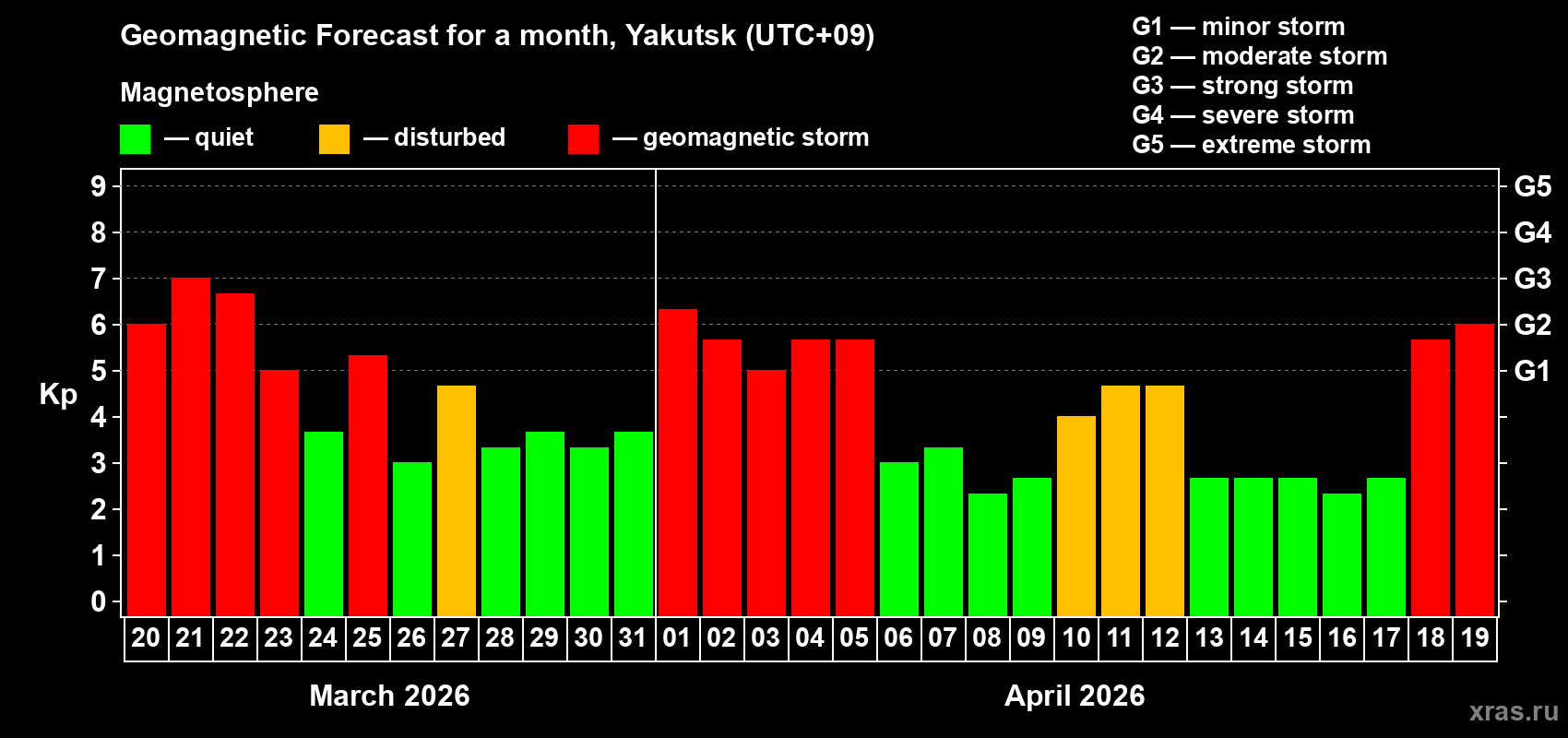 Geomagnetic Forecast for a month, Yakutsk (UTC+09)

Magnetosphere

— quiet — disturbed — geomagnetic storm

G1 — minor storm
G2 — moderate storm
G3 — strong storm
G4 — severe storm
G5 — extreme storm

Kp

9
8
7
6
5
4
3
2
1
0

G5
G4
G3
G2
G1

20 21 22 23 24 25 26 27 28 29 30 31 01 02 03 04 05 06 07 08 09 10 11 12 13 14 15 16 17 18 19

March 2026

April 2026

xras.ru